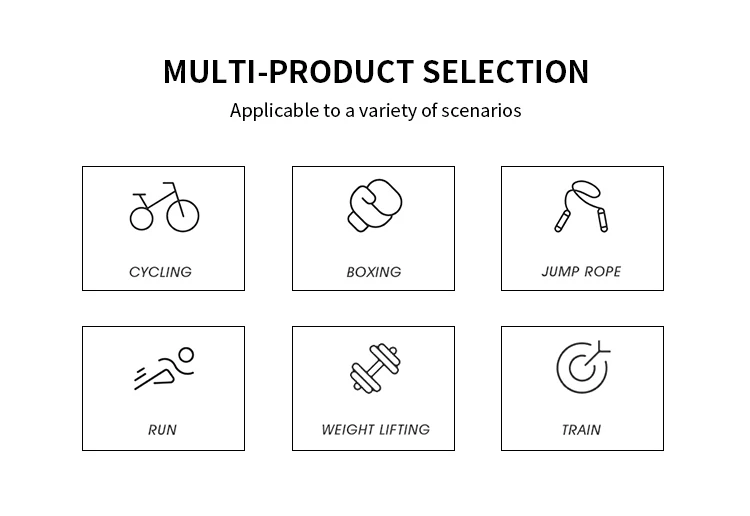 MULTI-PRODUCT SELECTION

Applicable to a variety of scenarios

CYCLING

BOXING

JUMP ROPE

RUN

WEIGHT LIFTING

TRAIN